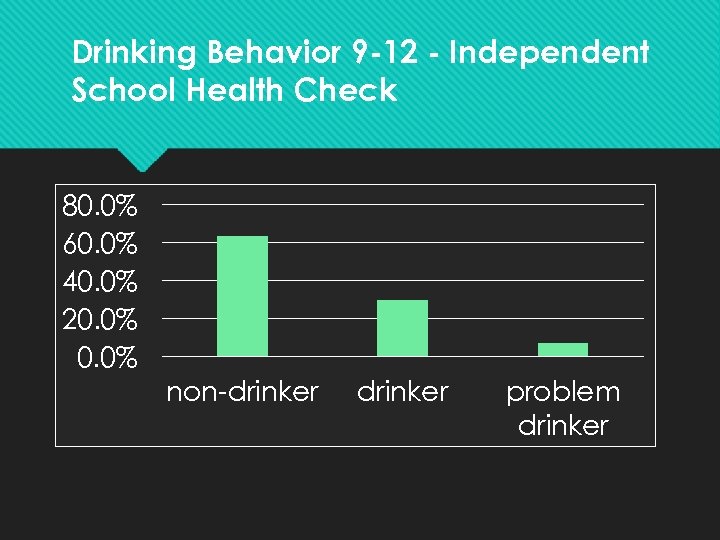 Drinking Behavior 9-12 - Independent School Health Check

80.0%
60.0%
40.0%
20.0%
0.0%

non-drinker
drinker
problem drinker